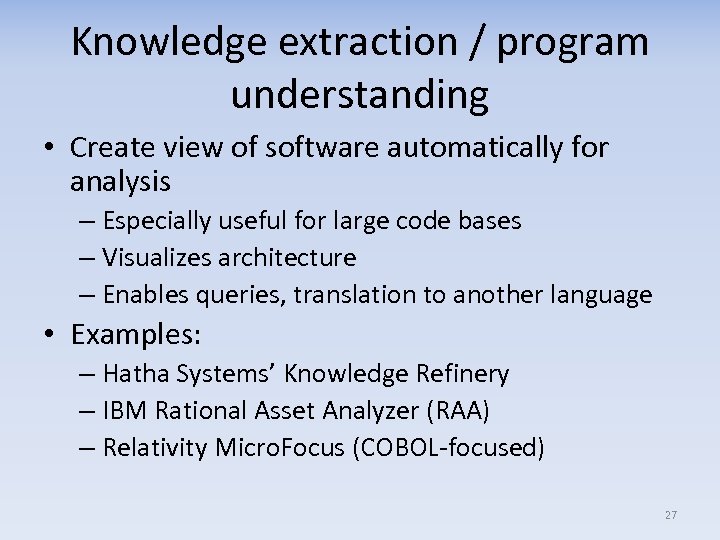 Knowledge extraction / program understanding

• Create view of software automatically for analysis
– Especially useful for large code bases
– Visualizes architecture
– Enables queries, translation to another language

• Examples:
– Hatha Systems' Knowledge Refinery
– IBM Rational Asset Analyzer (RAA)
– Relativity MicroFocus (COBOL-focused)

27